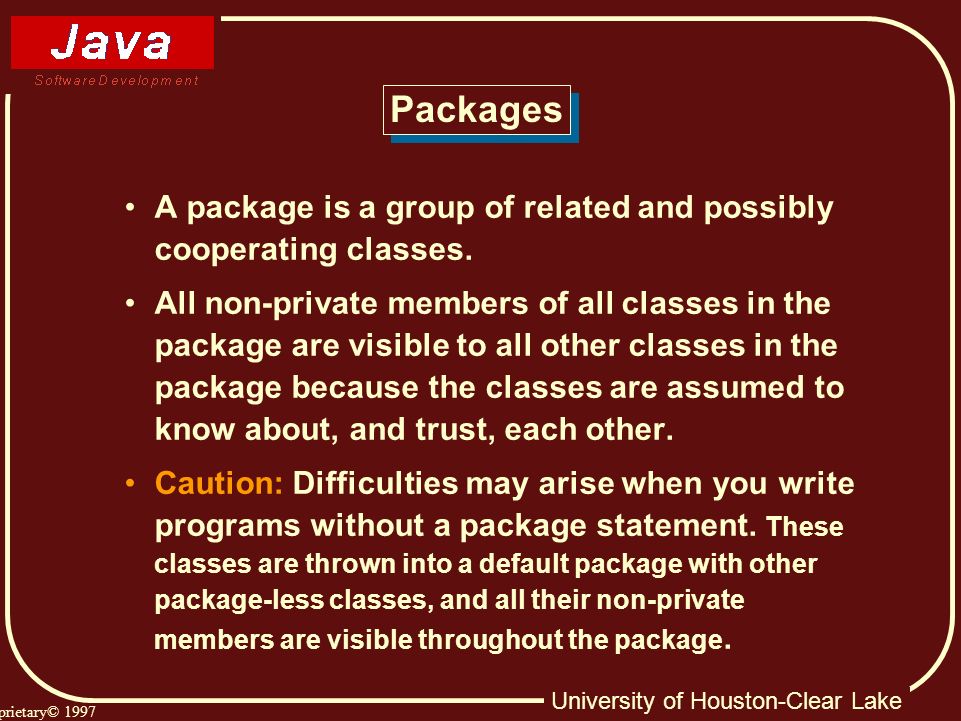 Java
Software Development

Packages

• A package is a group of related and possibly cooperating classes.

• All non-private members of all classes in the package are visible to all other classes in the package because the classes are assumed to know about, and trust, each other.

• Caution: Difficulties may arise when you write programs without a package statement. These classes are thrown into a default package with other package-less classes, and all their non-private members are visible throughout the package.

prietary© 1997

University of Houston-Clear Lake